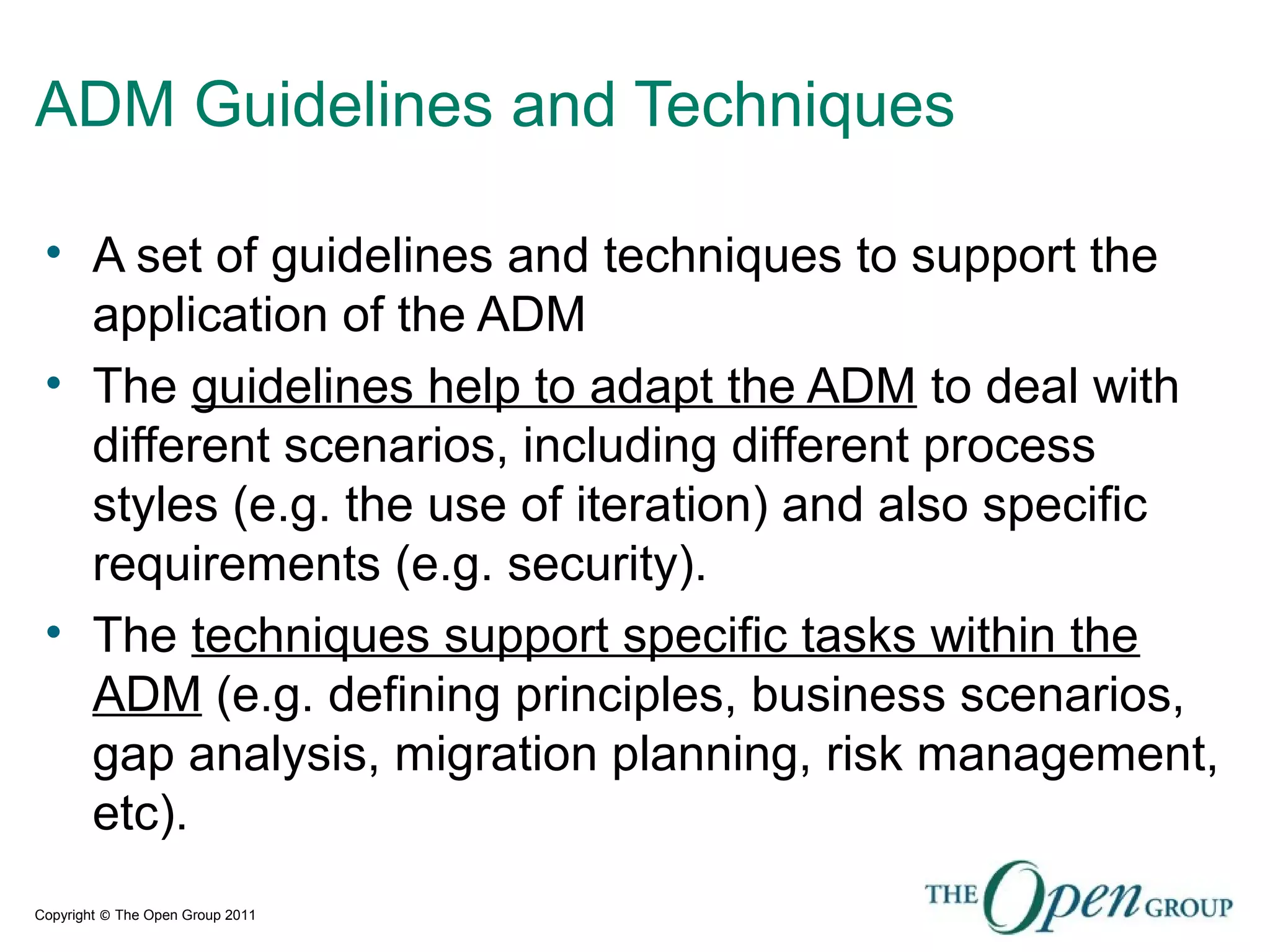 ADM Guidelines and Techniques

• A set of guidelines and techniques to support the application of the ADM

• The guidelines help to adapt the ADM to deal with different scenarios, including different process styles (e.g. the use of iteration) and also specific requirements (e.g. security).

• The techniques support specific tasks within the ADM (e.g. defining principles, business scenarios, gap analysis, migration planning, risk management, etc).

Copyright © The Open Group 2011

THE Open GROUP